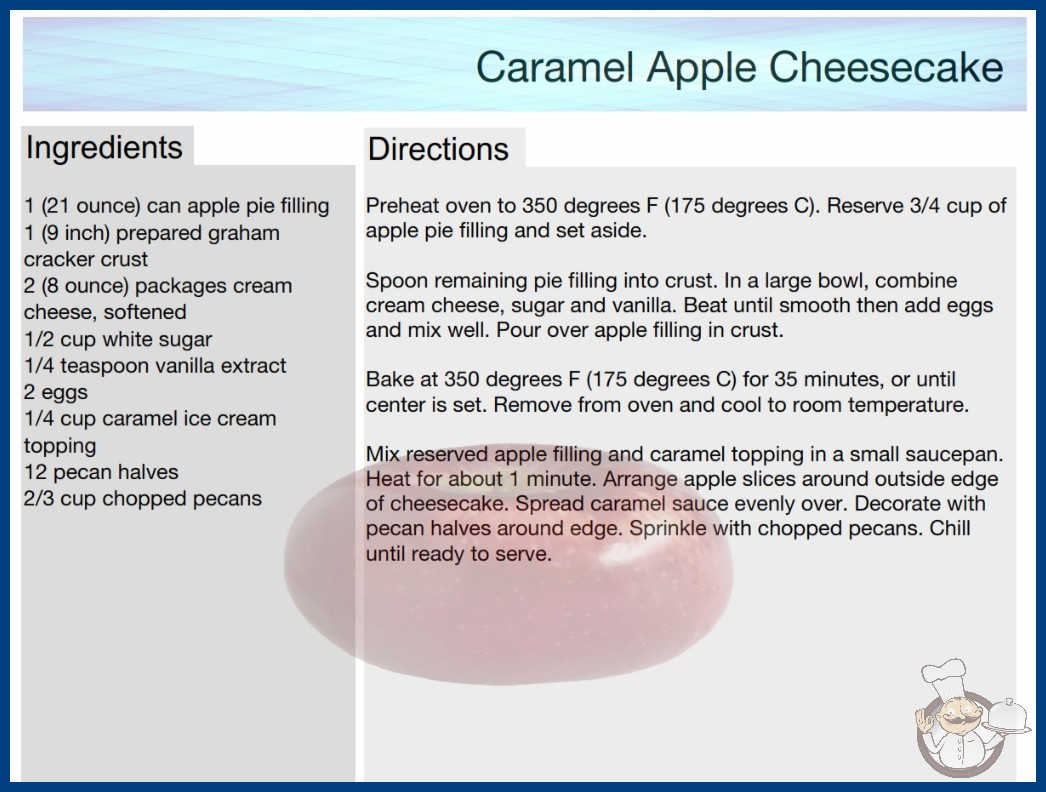 Caramel Apple Cheesecake

Ingredients

1 (21 ounce) can apple pie filling
1 (9 inch) prepared graham cracker crust
2 (8 ounce) packages cream cheese, softened
1/2 cup white sugar
1/4 teaspoon vanilla extract
2 eggs
1/4 cup caramel ice cream topping
12 pecan halves
2/3 cup chopped pecans

Directions

Preheat oven to 350 degrees F (175 degrees C). Reserve 3/4 cup of apple pie filling and set aside.

Spoon remaining pie filling into crust. In a large bowl, combine cream cheese, sugar and vanilla. Beat until smooth then add eggs and mix well. Pour over apple filling in crust.

Bake at 350 degrees F (175 degrees C) for 35 minutes, or until center is set. Remove from oven and cool to room temperature.

Mix reserved apple filling and caramel topping in a small saucepan. Heat for about 1 minute. Arrange apple slices around outside edge of cheesecake. Spread caramel sauce evenly over. Decorate with pecan halves around edge. Sprinkle with chopped pecans. Chill until ready to serve.